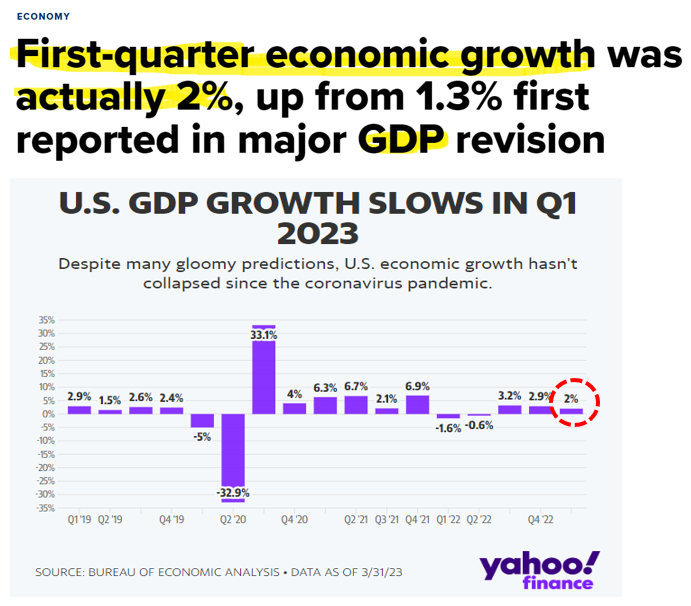 ECONOMY

First-quarter economic growth was actually 2%, up from 1.3% first reported in major GDP revision

U.S. GDP GROWTH SLOWS IN Q1 2023

Despite many gloomy predictions, U.S. economic growth hasn't collapsed since the coronavirus pandemic.

35%
30%
25%
20%
15%
10%
5%
0%
-5%
-10%
-15%
-20%
-25%
-30%
-35%

2.9% 1.5% 2.6% 2.4% -5% -32.9% 33.1% 4% 6.3% 6.7% 2.1% 6.9% -1.6% -0.6% 3.2% 2.9% 2%

Q1 '19 Q2 '19 Q4 '19 Q2 '20 Q4 '20 Q2 '21 Q3 '21 Q4 '21 Q1 '22 Q2 '22 Q4 '22

SOURCE: BUREAU OF ECONOMIC ANALYSIS • DATA AS OF 3/31/23

yahoo! finance